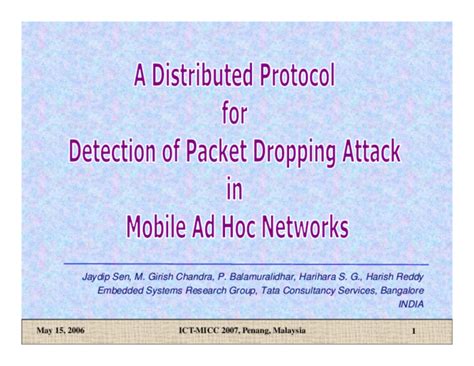 A Distributed Protocol
for
Detection of Packet Dropping Attack
in
Mobile Ad Hoc Networks

Jaydip Sen, M. Girish Chandra, P. Balamuralidhar, Harihara S. G., Harish Reddy
Embedded Systems Research Group, Tata Consultancy Services, Bangalore
INDIA

May 15, 2006 ICT-MICC 2007, Penang, Malaysia 1